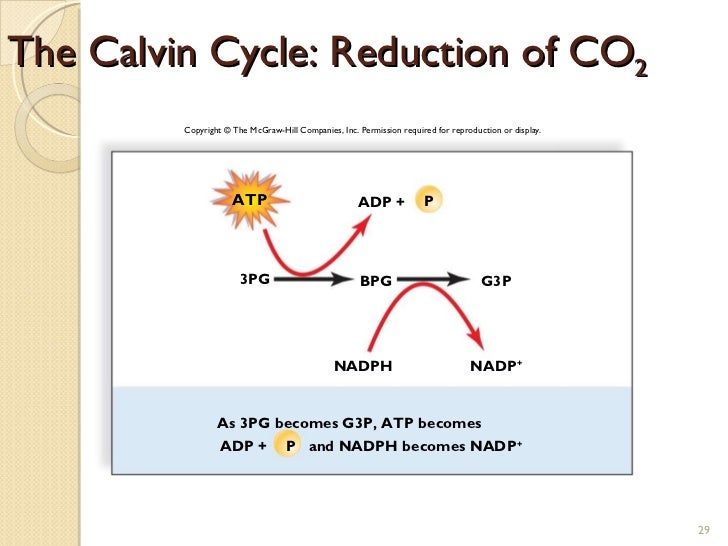 The Calvin Cycle: Reduction of $CO_2$

Copyright © The McGraw-Hill Companies, Inc. Permission required for reproduction or display.

ATP

ADP + P

3PG

BPG

G3P

NADPH

$NADP^+$

As 3PG becomes G3P, ATP becomes ADP + P and NADPH becomes $NADP^+$

29